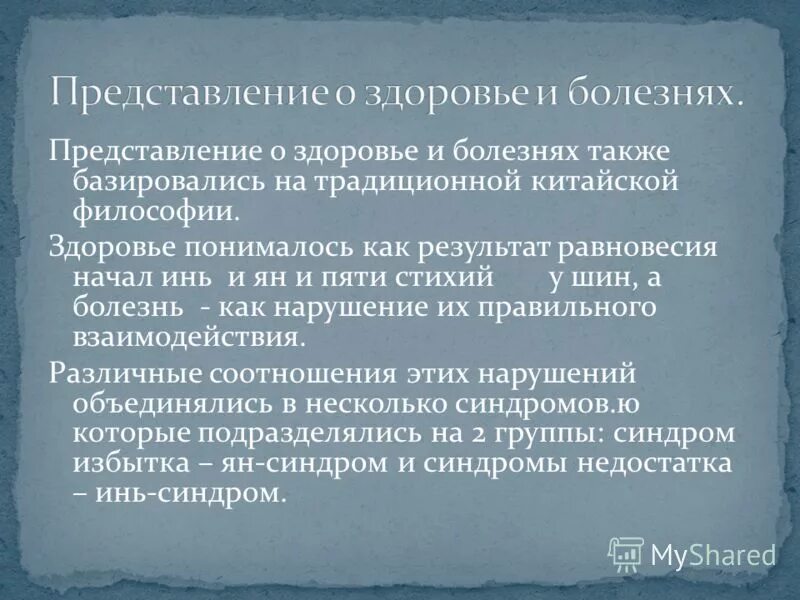 Представление о здоровье и болезнях.

Представление о здоровье и болезнях также базировались на традиционной китайской философии.

Здоровье понималось как результат равновесия начал инь и ян и пяти стихий у шин, а болезнь - как нарушение их правильного взаимодействия.

Различные соотношения этих нарушений объединялись в несколько синдромов.ю которые подразделялись на 2 группы: синдром избытка – ян-синдром и синдромы недостатка – инь-синдром.

MyShared